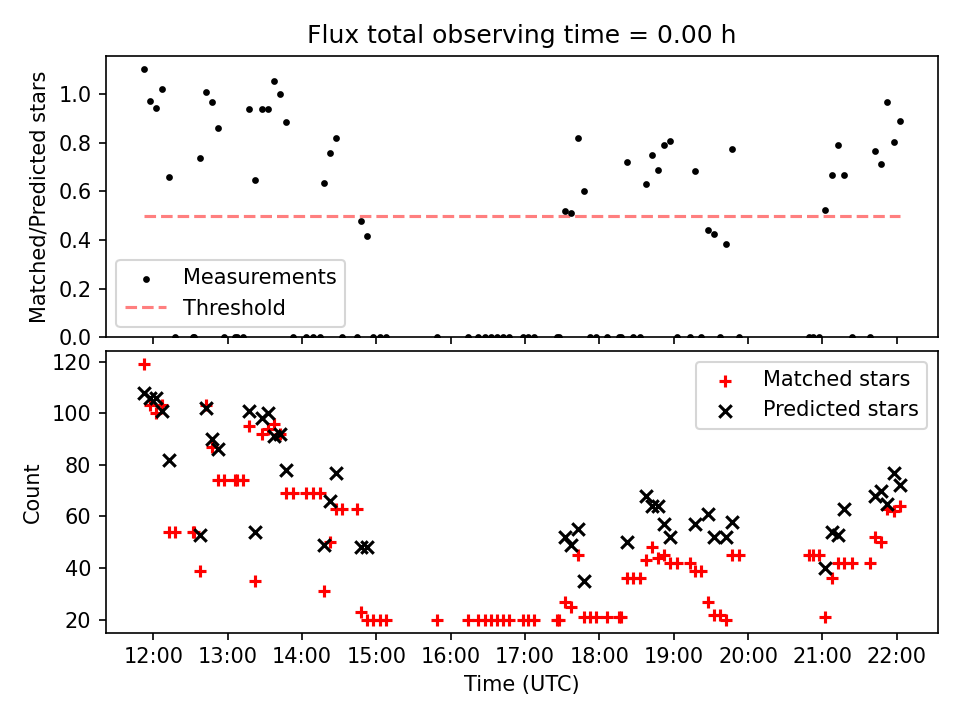 Flux total observing time = 0.00 h

Matched/Predicted stars

1.0
0.8
0.6
0.4
0.2
0.0

Measurements
Threshold

Count

120
100
80
60
40
20

Matched stars
Predicted stars

12:00 13:00 14:00 15:00 16:00 17:00 18:00 19:00 20:00 21:00 22:00

Time (UTC)